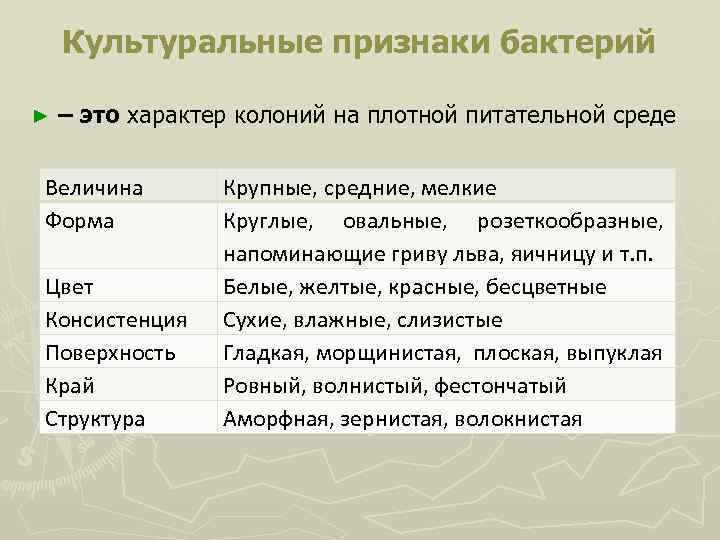 Культуральные признаки бактерий

► – это характер колоний на плотной питательной среде

| Величина | Крупные, средние, мелкие |
|---|---|
| Форма | Круглые, овальные, розеткообразные, напоминающие гриву льва, яичницу и т.п. |
| Цвет | Белые, желтые, красные, бесцветные |
| Консистенция | Сухие, влажные, слизистые |
| Поверхность | Гладкая, морщинистая, плоская, выпуклая |
| Край | Ровный, волнистый, фестончатый |
| Структура | Аморфная, зернистая, волокнистая |